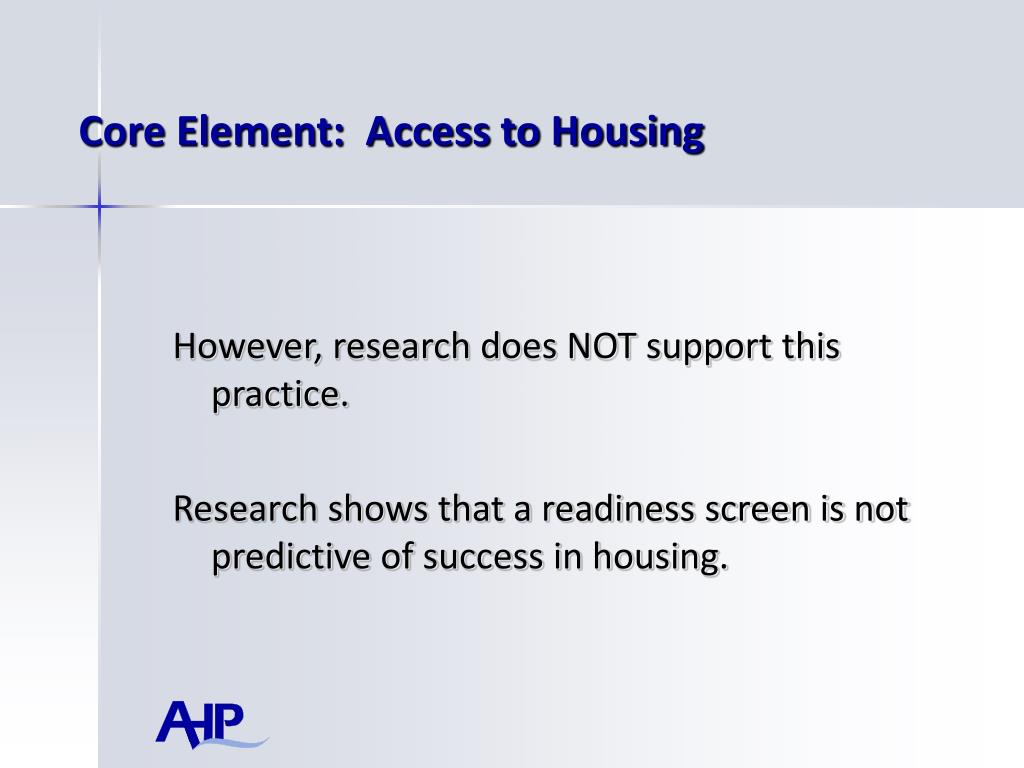 Core Element:  Access to Housing

However, research does NOT support this practice.

Research shows that a readiness screen is not predictive of success in housing.

AHP